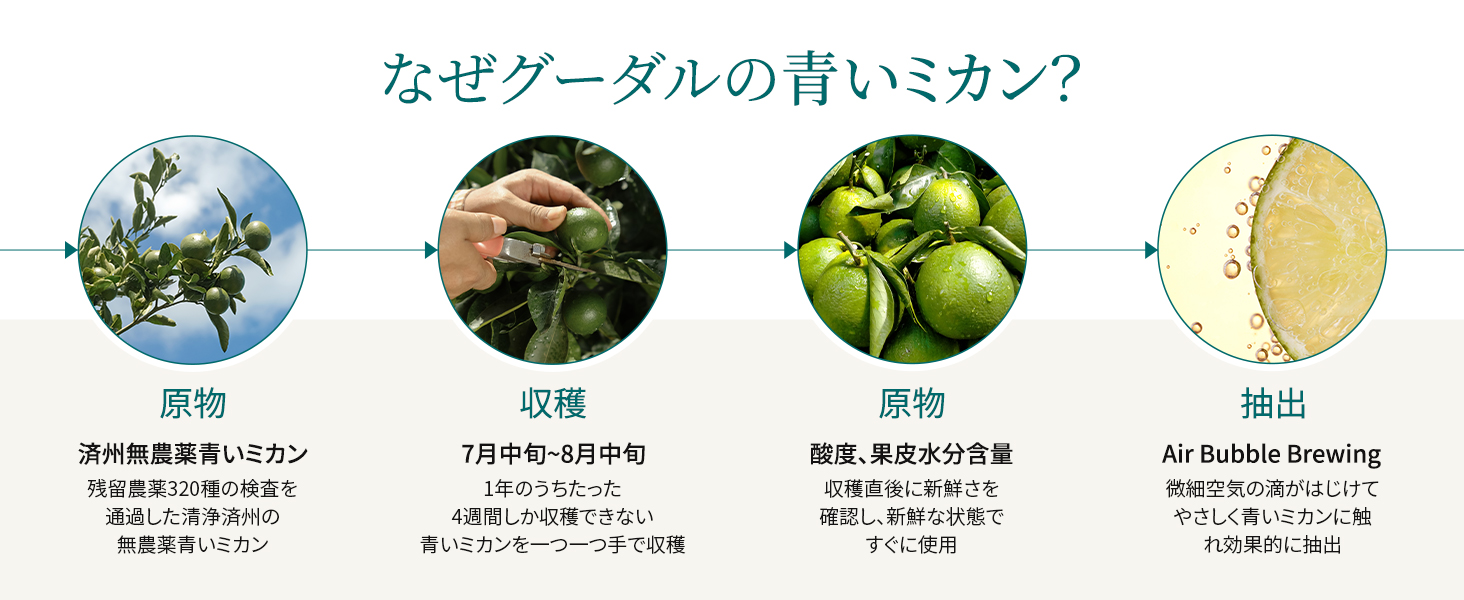 なぜグーダルの青いミカン?

原物

済州無農薬青いミカン

残留農薬320種の検査を通過した清浄済州の無農薬青いミカン

収穫

7月中旬~8月中旬

1年のうちたった4週間しか収穫できない青いミカンを一つ一つ手で収穫

原物

酸度、果皮水分含量

収穫直後に新鮮さを確認し、新鮮な状態ですぐに使用

抽出

Air Bubble Brewing

微細空気の滴がはじけてやさしく青いミカンに触れ効果的に抽出